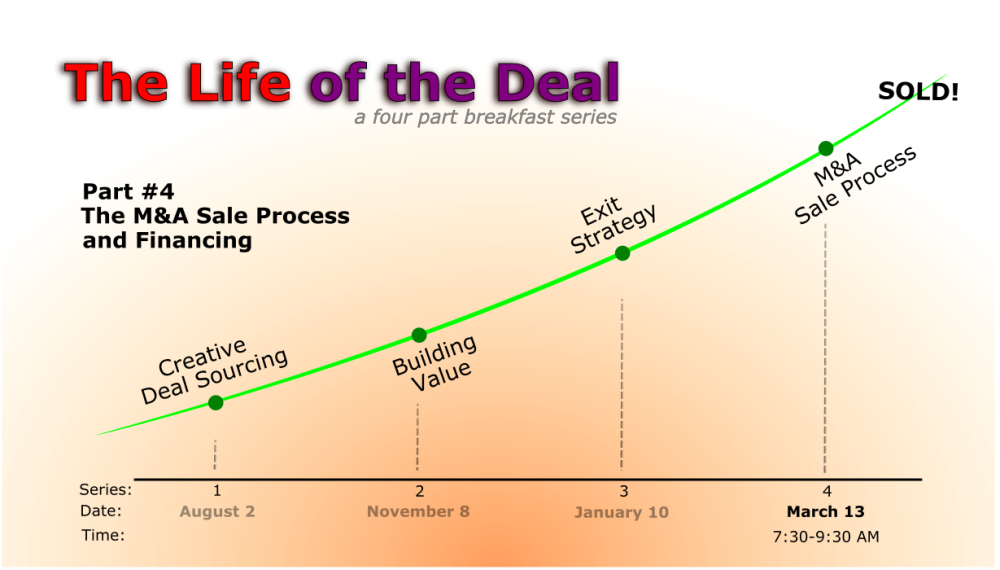 The Life of the Deal
a four part breakfast series

SOLD!

Part #4
The M&A Sale Process
and Financing

Creative
Deal Sourcing

Building
Value

Exit
Strategy

M&A
Sale Process

| Series: | 1 | 2 | 3 | 4 |
|---|---|---|---|---|
| Date: | August 2 | November 8 | January 10 | March 13 |
| Time: | | | | 7:30-9:30 AM |